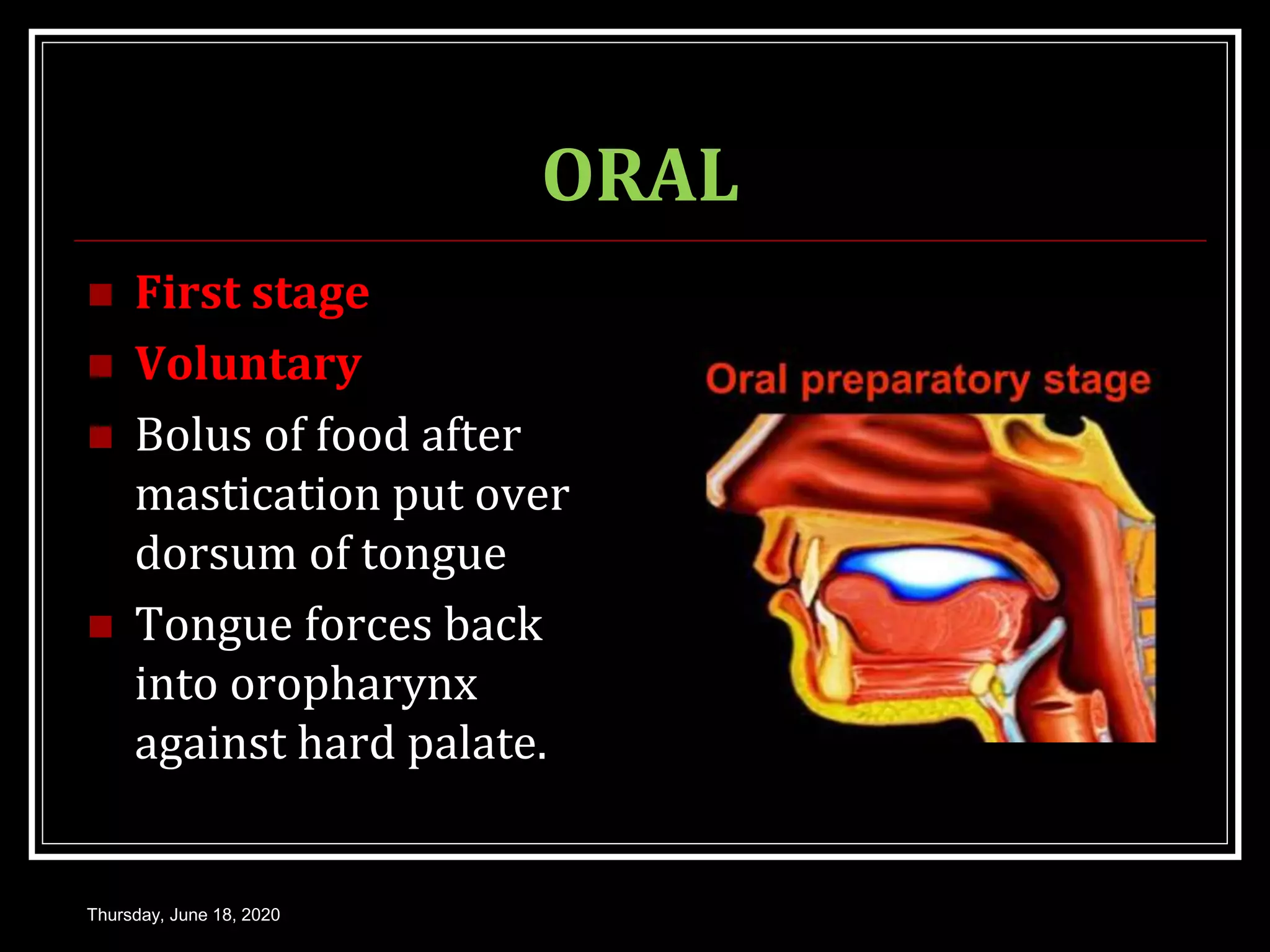 ORAL

- First stage
- Voluntary
- Bolus of food after mastication put over dorsum of tongue
- Tongue forces back into oropharynx against hard palate.

Oral preparatory stage

Thursday, June 18, 2020